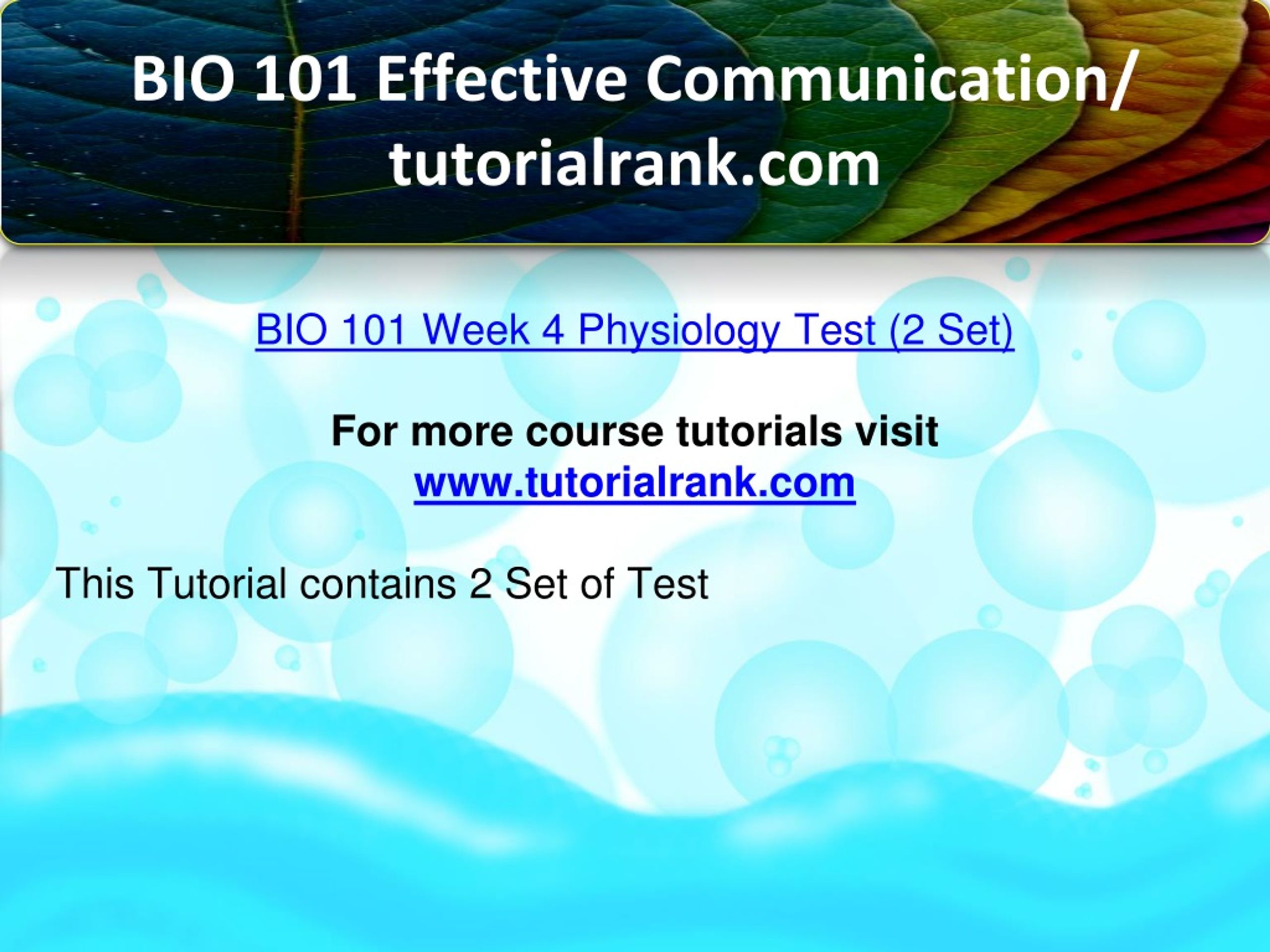 BIO 101 Effective Communication/ tutorialrank.com

BIO 101 Week 4 Physiology Test (2 Set)

For more course tutorials visit
www.tutorialrank.com

This Tutorial contains 2 Set of Test